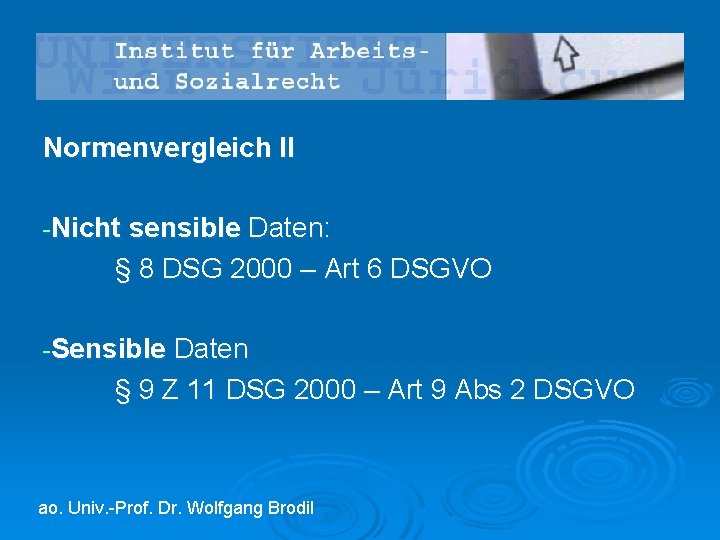 Institut für Arbeits- und Sozialrecht

Normenvergleich II

-Nicht sensible Daten:

§ 8 DSG 2000 – Art 6 DSGVO

-Sensible Daten

§ 9 Z 11 DSG 2000 – Art 9 Abs 2 DSGVO

ao. Univ.-Prof. Dr. Wolfgang Brodil